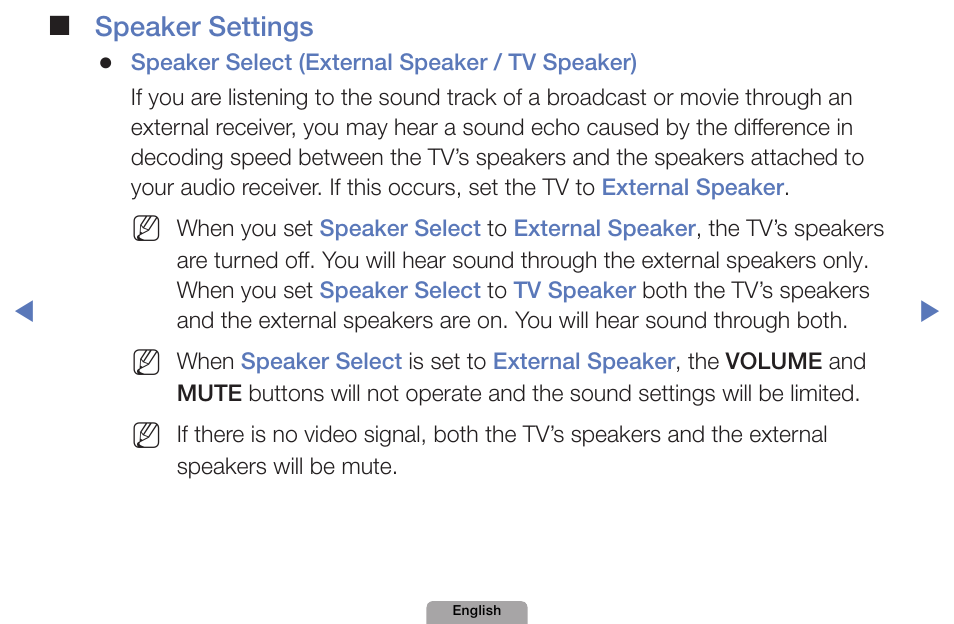 ■ Speaker Settings

● Speaker Select (External Speaker / TV Speaker)

If you are listening to the sound track of a broadcast or movie through an external receiver, you may hear a sound echo caused by the difference in decoding speed between the TV's speakers and the speakers attached to your audio receiver. If this occurs, set the TV to External Speaker.

When you set Speaker Select to External Speaker, the TV's speakers are turned off. You will hear sound through the external speakers only. When you set Speaker Select to TV Speaker both the TV's speakers and the external speakers are on. You will hear sound through both.

When Speaker Select is set to External Speaker, the VOLUME and MUTE buttons will not operate and the sound settings will be limited.

If there is no video signal, both the TV's speakers and the external speakers will be mute.

English